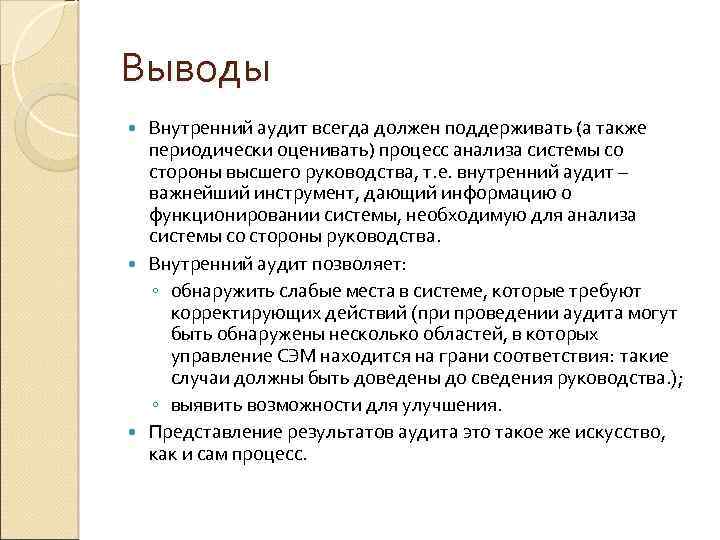 Выводы

Внутренний аудит всегда должен поддерживать (а также периодически оценивать) процесс анализа системы со стороны высшего руководства, т.е. внутренний аудит – важнейший инструмент, дающий информацию о функционировании системы, необходимую для анализа системы со стороны руководства.

Внутренний аудит позволяет:

обнаружить слабые места в системе, которые требуют корректирующих действий (при проведении аудита могут быть обнаружены несколько областей, в которых управление СЭМ находится на грани соответствия: такие случаи должны быть доведены до сведения руководства.);

выявить возможности для улучшения.

Представление результатов аудита это такое же искусство, как и сам процесс.